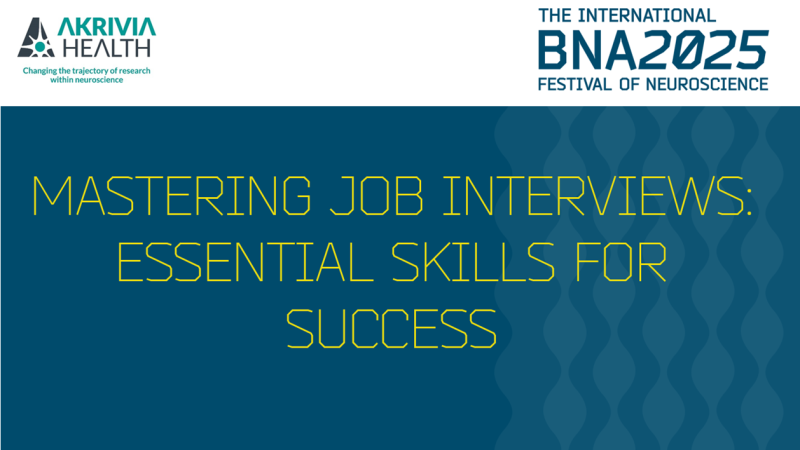 AKRIVIA HEALTH
Changing the trajectory of research within neuroscience

THE INTERNATIONAL
BNA2025
FESTIVAL OF NEUROSCIENCE

MASTERING JOB INTERVIEWS: ESSENTIAL SKILLS FOR SUCCESS